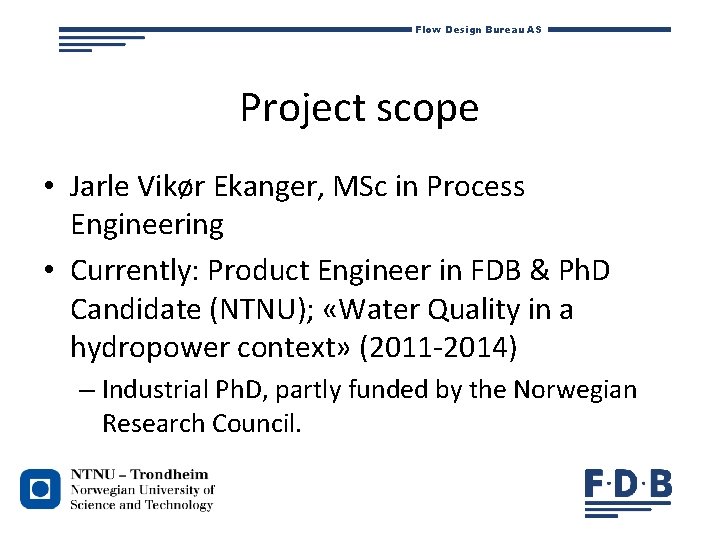 Flow Design Bureau AS

Project scope

• Jarle Vikør Ekanger, MSc in Process Engineering

• Currently: Product Engineer in FDB & PhD Candidate (NTNU); «Water Quality in a hydropower context» (2011-2014)

– Industrial PhD, partly funded by the Norwegian Research Council.

NTNU – Trondheim
Norwegian University of
Science and Technology

F·D·B